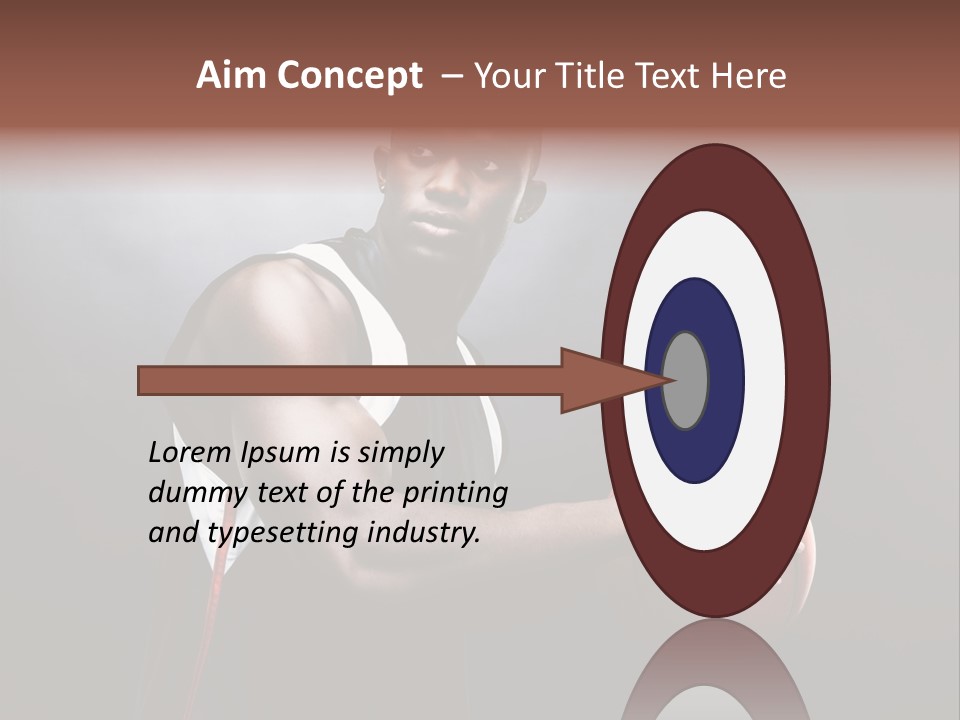 Aim Concept – Your Title Text Here

Lorem Ipsum is simply dummy text of the printing and typesetting industry.